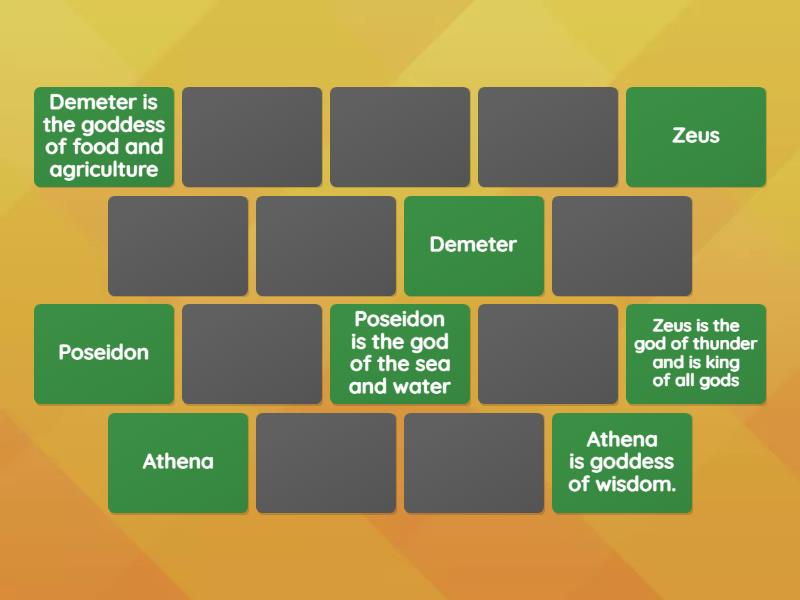 Demeter is the goddess of food and agriculture

Zeus

Demeter

Poseidon

Poseidon is the god of the sea and water

Zeus is the god of thunder and is king of all gods

Athena

Athena is goddess of wisdom.